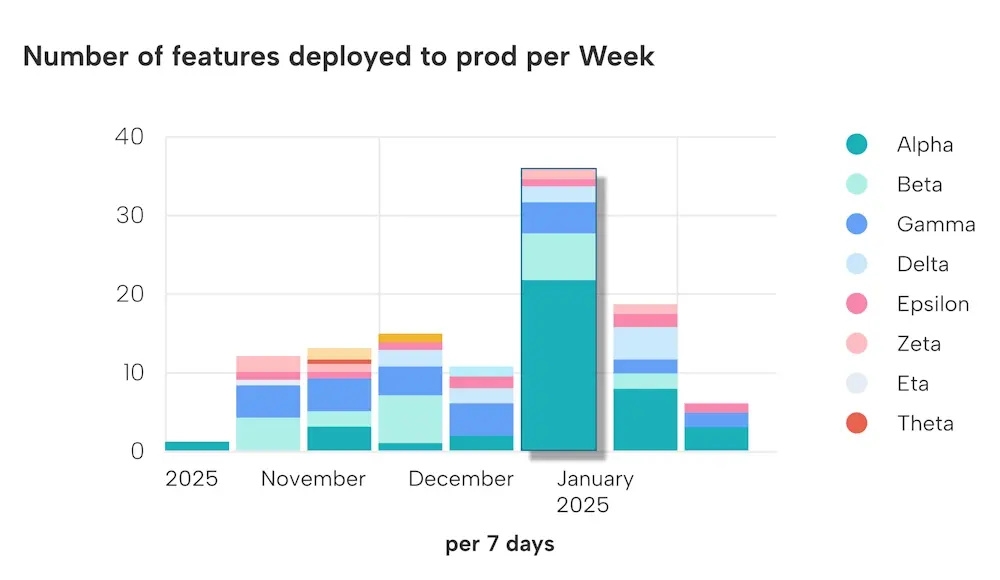 Number of features deployed to prod per Week

40
30
20
10
0

2025
November
December
January 2025

per 7 days

Alpha
Beta
Gamma
Delta
Epsilon
Zeta
Eta
Theta